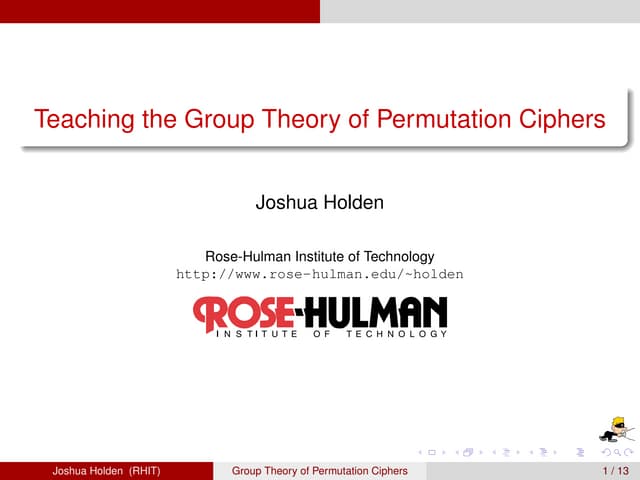 Teaching the Group Theory of Permutation Ciphers

Joshua Holden

Rose-Hulman Institute of Technology
http://www.rose-hulman.edu/~holden

ROSE-HULMAN
INSTITUTE OF TECHNOLOGY

Joshua Holden (RHIT) Group Theory of Permutation Ciphers 1 / 13